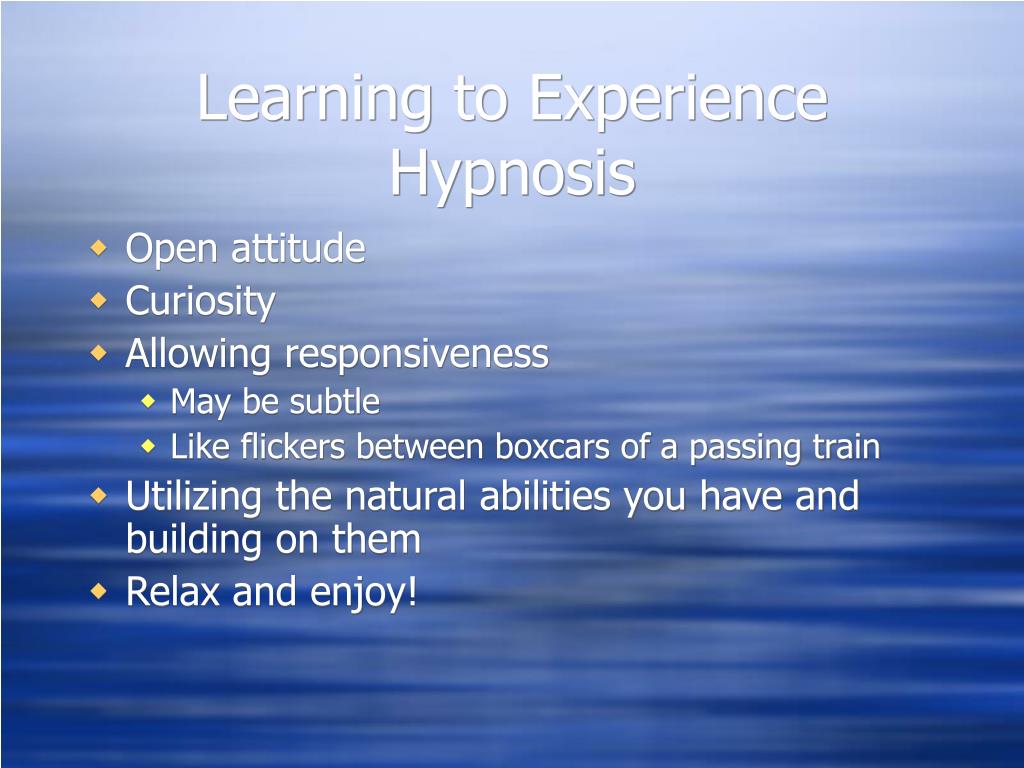 Learning to Experience Hypnosis

- Open attitude
- Curiosity
- Allowing responsiveness
  - May be subtle
  - Like flickers between boxcars of a passing train
- Utilizing the natural abilities you have and building on them
- Relax and enjoy!